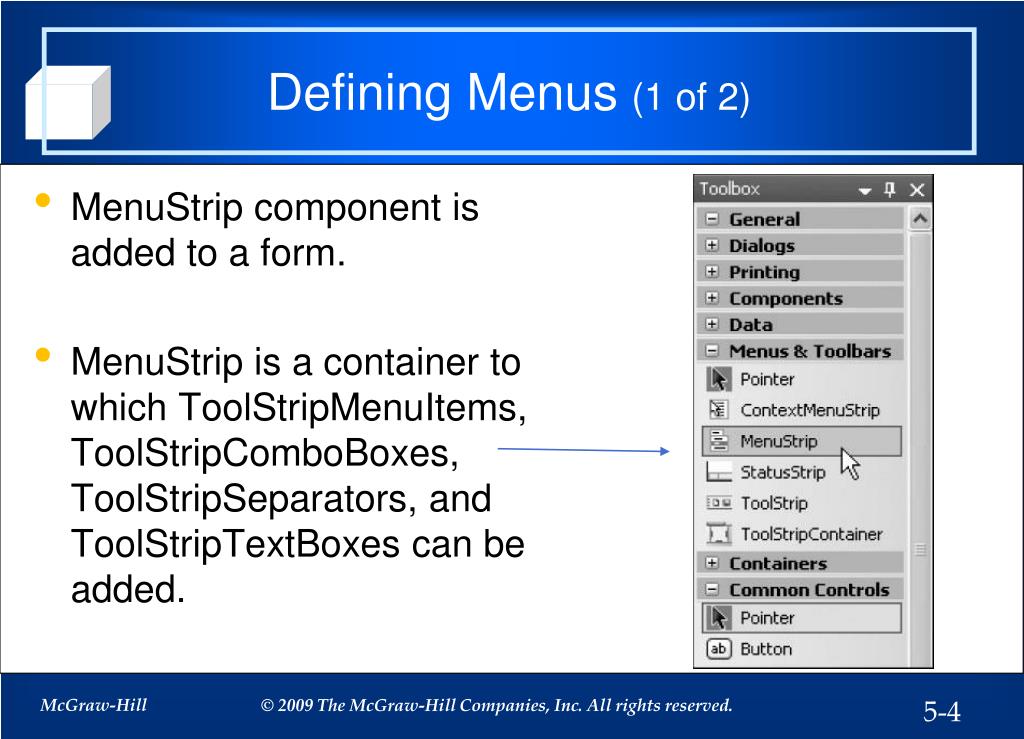 Defining Menus (1 of 2)

• MenuStrip component is added to a form.

• MenuStrip is a container to which ToolStripMenuItems, ToolStripComboBoxes, ToolStripSeparators, and ToolStripTextBoxes can be added.

Toolbox
General
Dialogs
Printing
Components
Data
Menus & Toolbars
Pointer
ContextMenuStrip
MenuStrip
StatusStrip
ToolStrip
ToolStripContainer
Containers
Common Controls
Pointer
ab Button

McGraw-Hill © 2009 The McGraw-Hill Companies, Inc. All rights reserved. 5-4